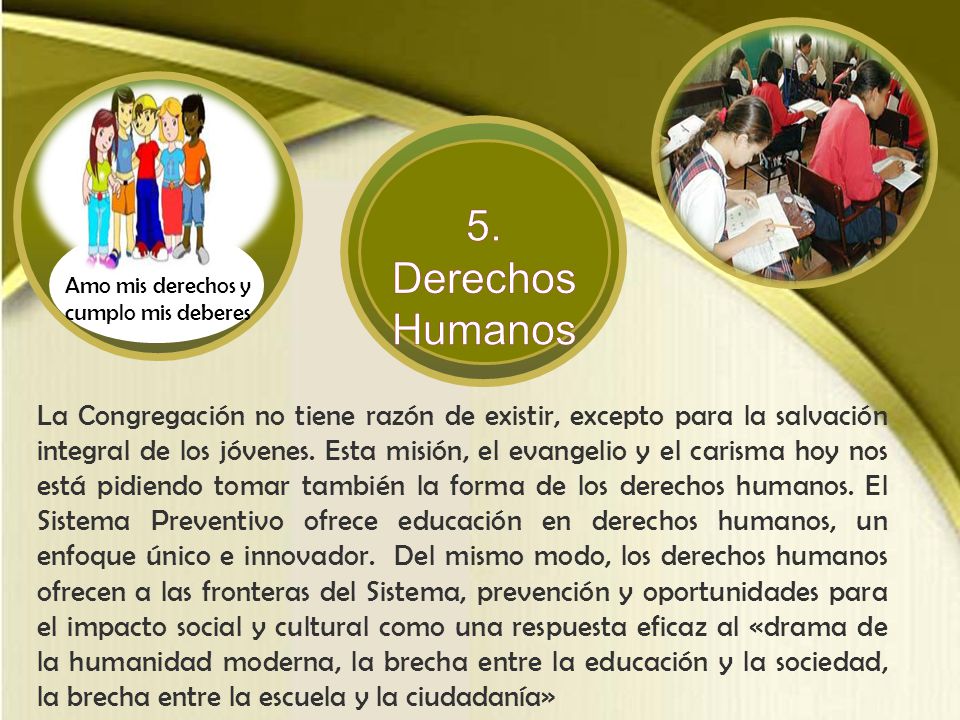 Amo mis derechos y cumplo mis deberes

5. Derechos Humanos

La Congregación no tiene razón de existir, excepto para la salvación integral de los jóvenes. Esta misión, el evangelio y el carisma hoy nos está pidiendo tomar también la forma de los derechos humanos. El Sistema Preventivo ofrece educación en derechos humanos, un enfoque único e innovador. Del mismo modo, los derechos humanos ofrecen a las fronteras del Sistema, prevención y oportunidades para el impacto social y cultural como una respuesta eficaz al «drama de la humanidad moderna, la brecha entre la educación y la sociedad, la brecha entre la escuela y la ciudadanía»